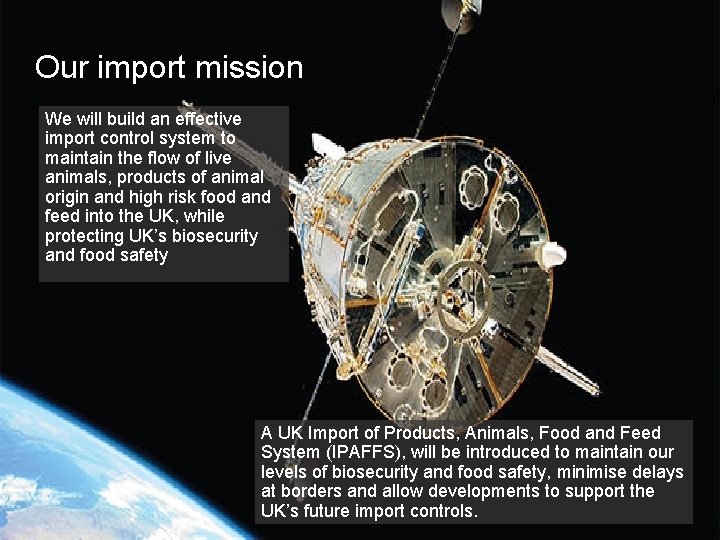 Our import mission

We will build an effective import control system to maintain the flow of live animals, products of animal origin and high risk food and feed into the UK, while protecting UK's biosecurity and food safety

A UK Import of Products, Animals, Food and Feed System (IPAFFS), will be introduced to maintain our levels of biosecurity and food safety, minimise delays at borders and allow developments to support the UK's future import controls.